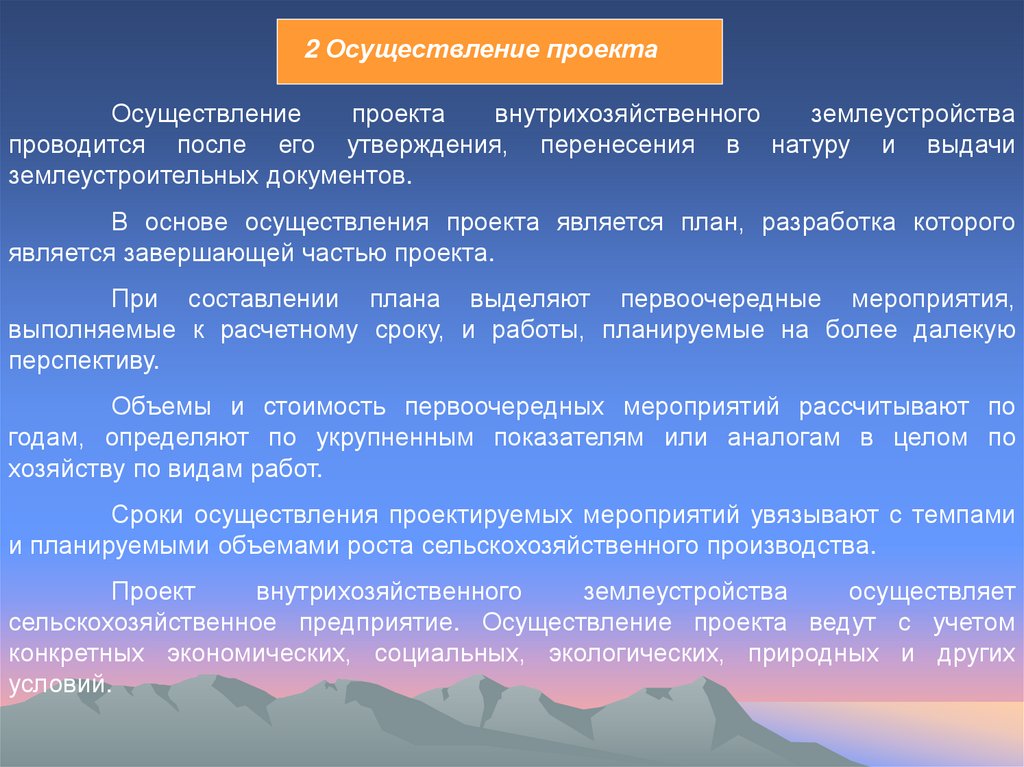 2 Осуществление проекта

Осуществление проекта внутрихозяйственного землеустройства проводится после его утверждения, перенесения в натуру и выдачи землеустроительных документов.

В основе осуществления проекта является план, разработка которого является завершающей частью проекта.

При составлении плана выделяют первоочередные мероприятия, выполняемые к расчетному сроку, и работы, планируемые на более далекую перспективу.

Объемы и стоимость первоочередных мероприятий рассчитывают по годам, определяют по укрупненным показателям или аналогам в целом по хозяйству по видам работ.

Сроки осуществления проектируемых мероприятий увязывают с темпами и планируемыми объемами роста сельскохозяйственного производства.

Проект внутрихозяйственного землеустройства осуществляет сельскохозяйственное предприятие. Осуществление проекта ведут с учетом конкретных экономических, социальных, экологических, природных и других условий.